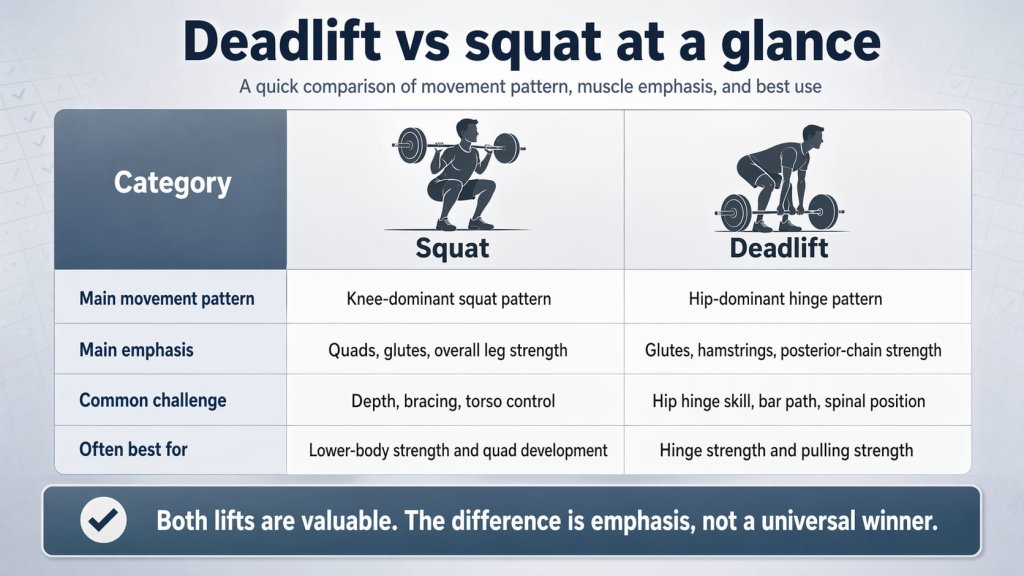 Deadlift vs squat at a glance

A quick comparison of movement pattern, muscle emphasis, and best use

| Category | Squat | Deadlift |
|---|---|---|
| Main movement pattern | Knee-dominant squat pattern | Hip-dominant hinge pattern |
| Main emphasis | Quads, glutes, overall leg strength | Glutes, hamstrings, posterior-chain strength |
| Common challenge | Depth, bracing, torso control | Hip hinge skill, bar path, spinal position |
| Often best for | Lower-body strength and quad development | Hinge strength and pulling strength |

Both lifts are valuable. The difference is emphasis, not a universal winner.